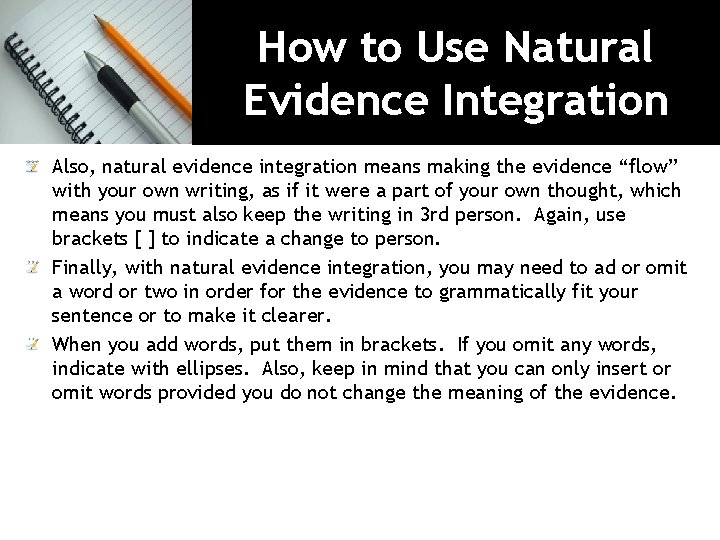 How to Use Natural Evidence Integration

Also, natural evidence integration means making the evidence “flow” with your own writing, as if it were a part of your own thought, which means you must also keep the writing in 3rd person. Again, use brackets [ ] to indicate a change to person.

Finally, with natural evidence integration, you may need to ad or omit a word or two in order for the evidence to grammatically fit your sentence or to make it clearer.

When you add words, put them in brackets. If you omit any words, indicate with ellipses. Also, keep in mind that you can only insert or omit words provided you do not change the meaning of the evidence.